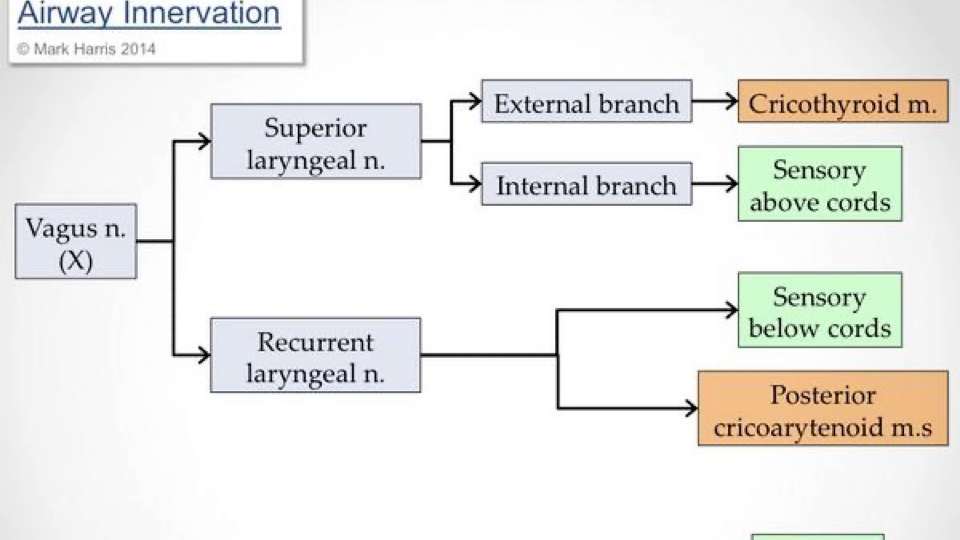 Airway Innervation
© Mark Harris 2014

Vagus n. (X)

Superior laryngeal n.

External branch

Cricothyroid m.

Internal branch

Sensory above cords

Recurrent laryngeal n.

Sensory below cords

Posterior cricoarytenoid m.s